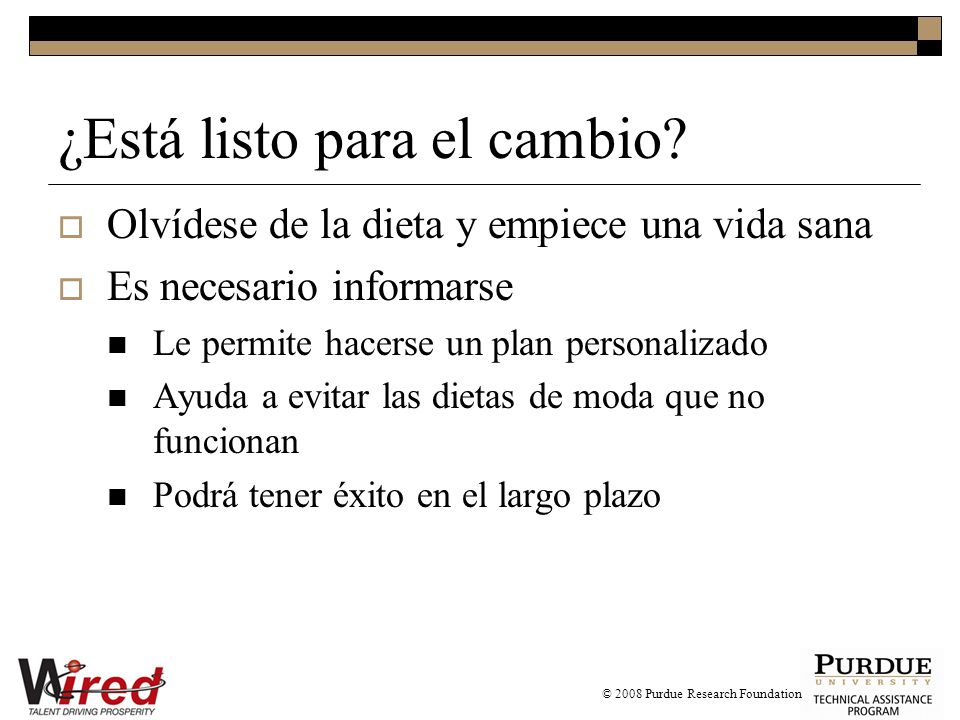 ¿Está listo para el cambio?

Olvídese de la dieta y empiece una vida sana

Es necesario informarse

Le permite hacerse un plan personalizado

Ayuda a evitar las dietas de moda que no funcionan

Podrá tener éxito en el largo plazo

Wired
TALENT DRIVING PROSPERITY

© 2008 Purdue Research Foundation

PURDUE
UNIVERSITY
TECHNICAL ASSISTANCE
PROGRAM